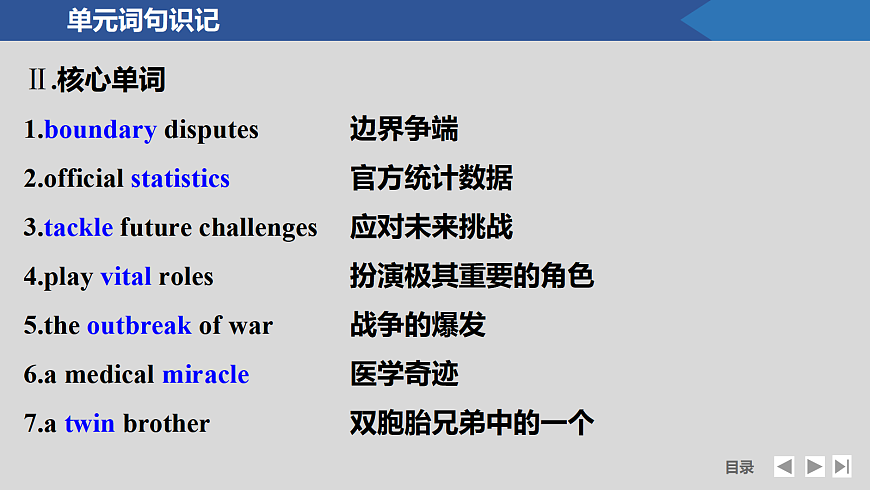 单元词句识记

Ⅱ.核心单词

1.boundary disputes 边界争端

2.official statistics 官方统计数据

3.tackle future challenges 应对未来挑战

4.play vital roles 扮演极其重要的角色

5.the outbreak of war 战争的爆发

6.a medical miracle 医学奇迹

7.a twin brother 双胞胎兄弟中的一个

目录